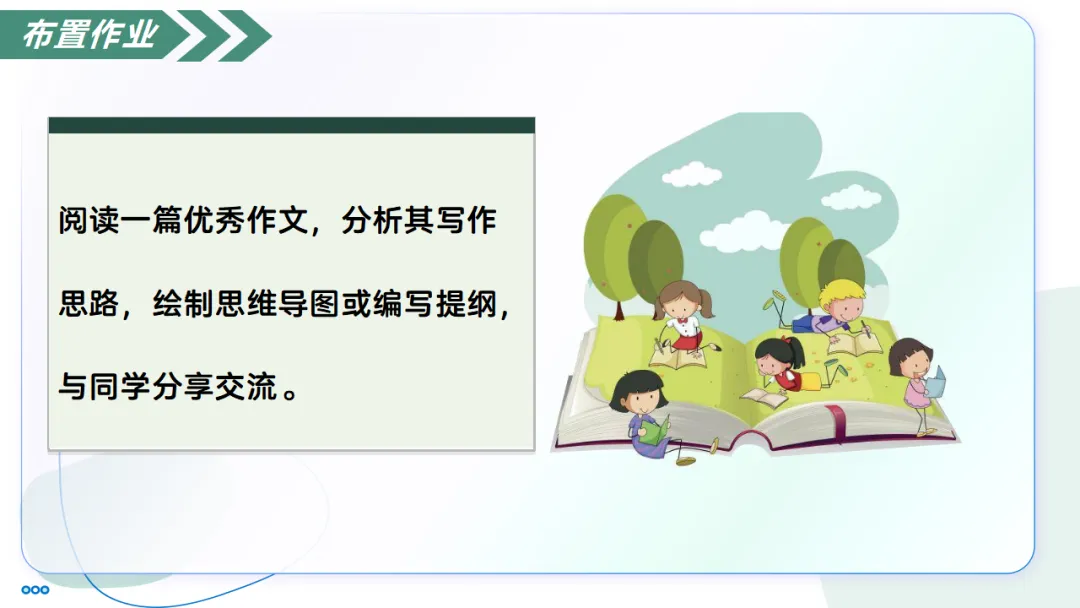 布置作业

阅读一篇优秀作文，分析其写作思路，绘制思维导图或编写提纲，与同学分享交流。